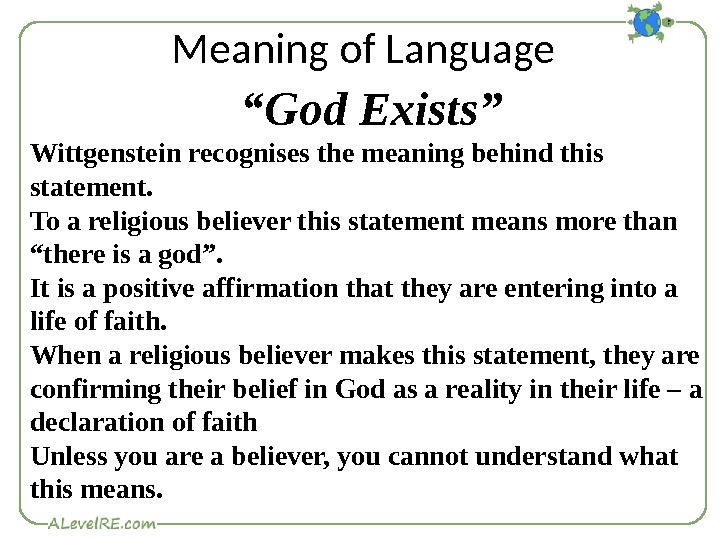 Meaning of Language

“God Exists”

Wittgenstein recognises the meaning behind this statement.

To a religious believer this statement means more than “there is a god”.

It is a positive affirmation that they are entering into a life of faith.

When a religious believer makes this statement, they are confirming their belief in God as a reality in their life – a declaration of faith

Unless you are a believer, you cannot understand what this means.

ALevelRE.com